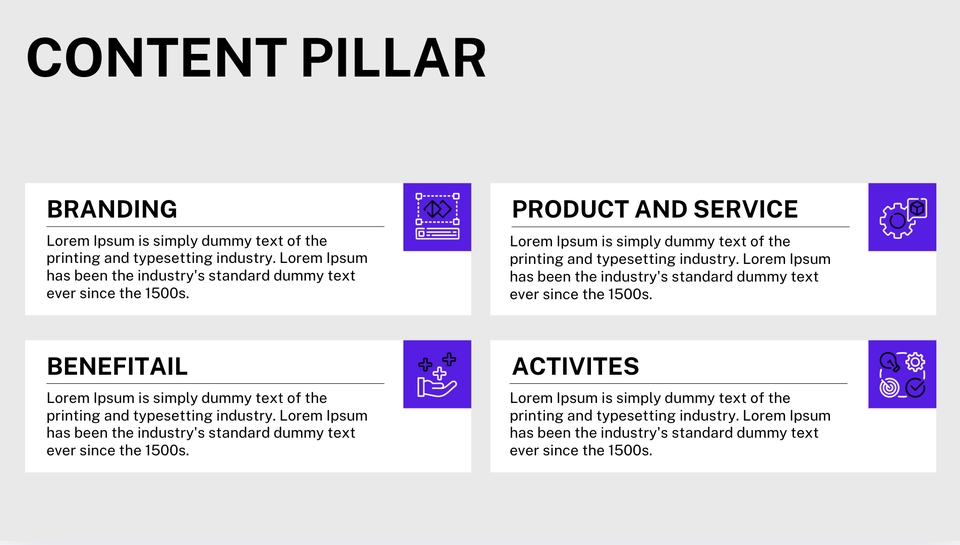 CONTENT PILLAR

BRANDING

Lorem Ipsum is simply dummy text of the printing and typesetting industry. Lorem Ipsum has been the industry's standard dummy text ever since the 1500s.

PRODUCT AND SERVICE

Lorem Ipsum is simply dummy text of the printing and typesetting industry. Lorem Ipsum has been the industry's standard dummy text ever since the 1500s.

BENEFITAIL

Lorem Ipsum is simply dummy text of the printing and typesetting industry. Lorem Ipsum has been the industry's standard dummy text ever since the 1500s.

ACTIVITES

Lorem Ipsum is simply dummy text of the printing and typesetting industry. Lorem Ipsum has been the industry's standard dummy text ever since the 1500s.